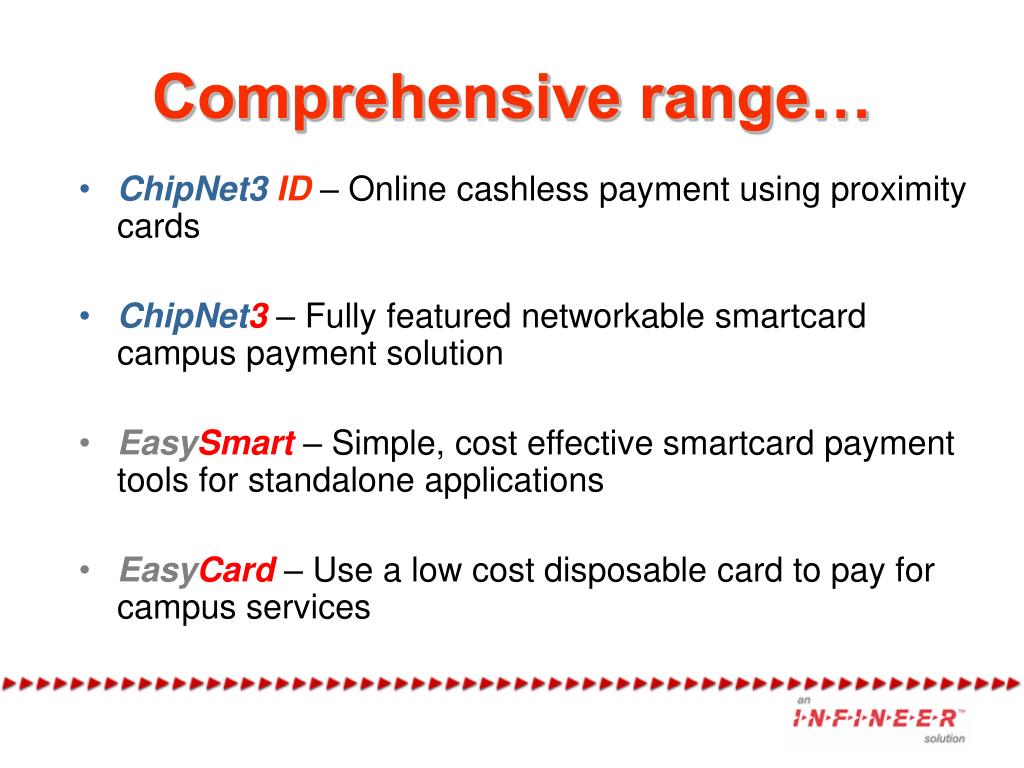 Comprehensive range…

• ChipNet3 ID – Online cashless payment using proximity cards

• ChipNet3 – Fully featured networkable smartcard campus payment solution

• EasySmart – Simple, cost effective smartcard payment tools for standalone applications

• EasyCard – Use a low cost disposable card to pay for campus services

an
I·N·F·I·N·E·E·R™
solution